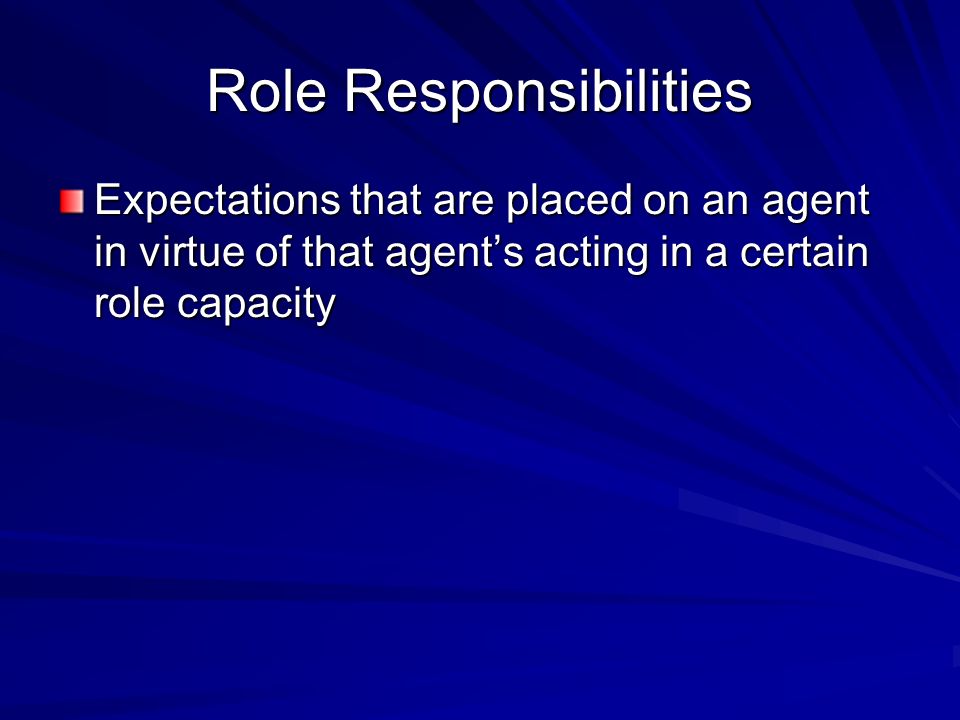 Role Responsibilities

Expectations that are placed on an agent in virtue of that agent’s acting in a certain role capacity